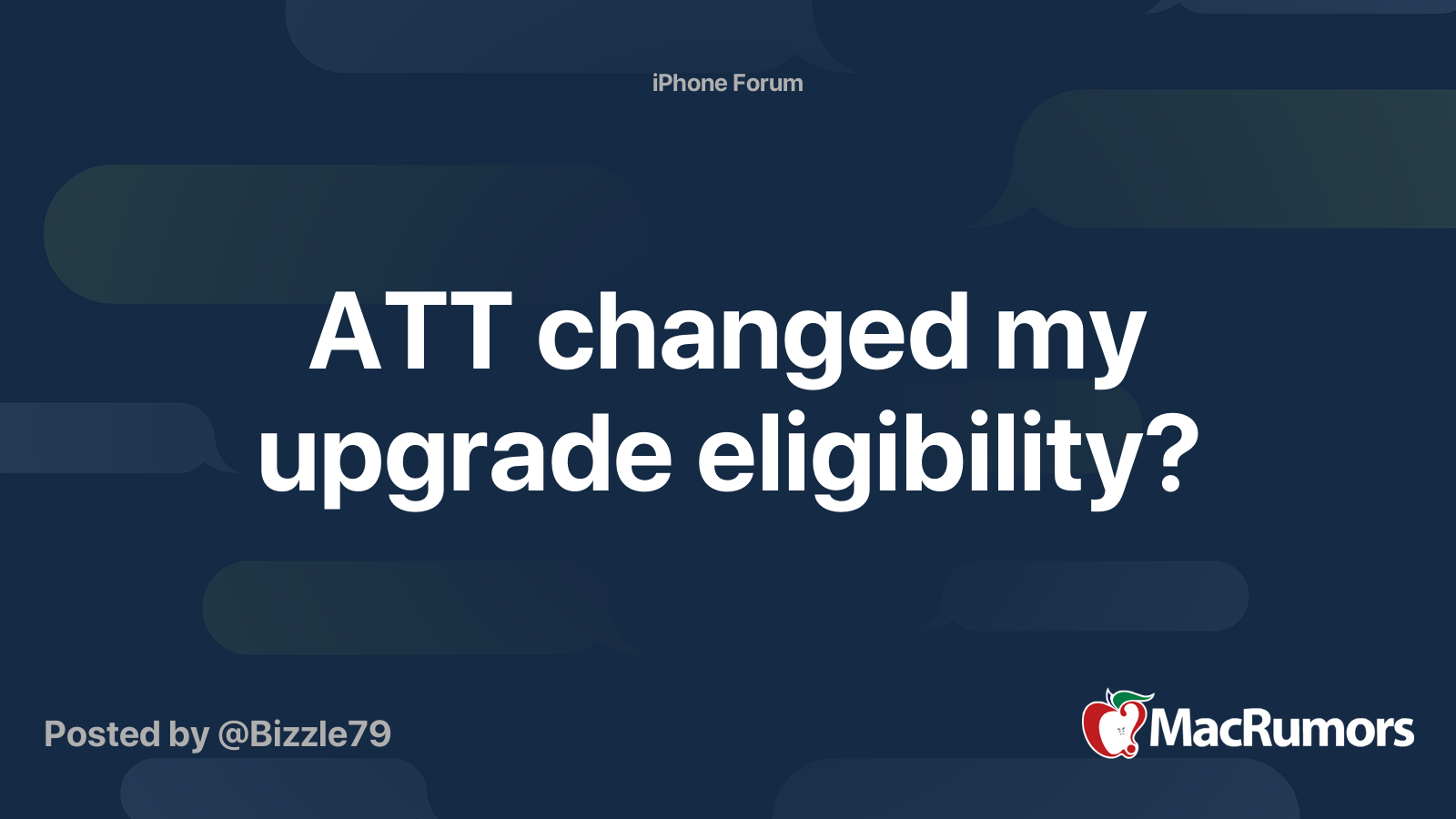 iPhone Forum

ATT changed my upgrade eligibility?

Posted by @Bizzle79

MacRumors